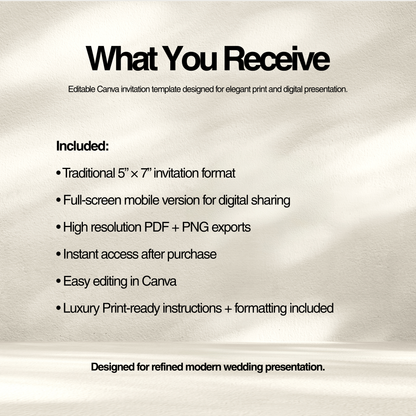 What You Receive

Editable Canva invitation template designed for elegant print and digital presentation.

Included:

• Traditional 5” × 7” invitation format

• Full-screen mobile version for digital sharing

• High resolution PDF + PNG exports

• Instant access after purchase

• Easy editing in Canva

• Luxury Print-ready instructions + formatting included

Designed for refined modern wedding presentation.